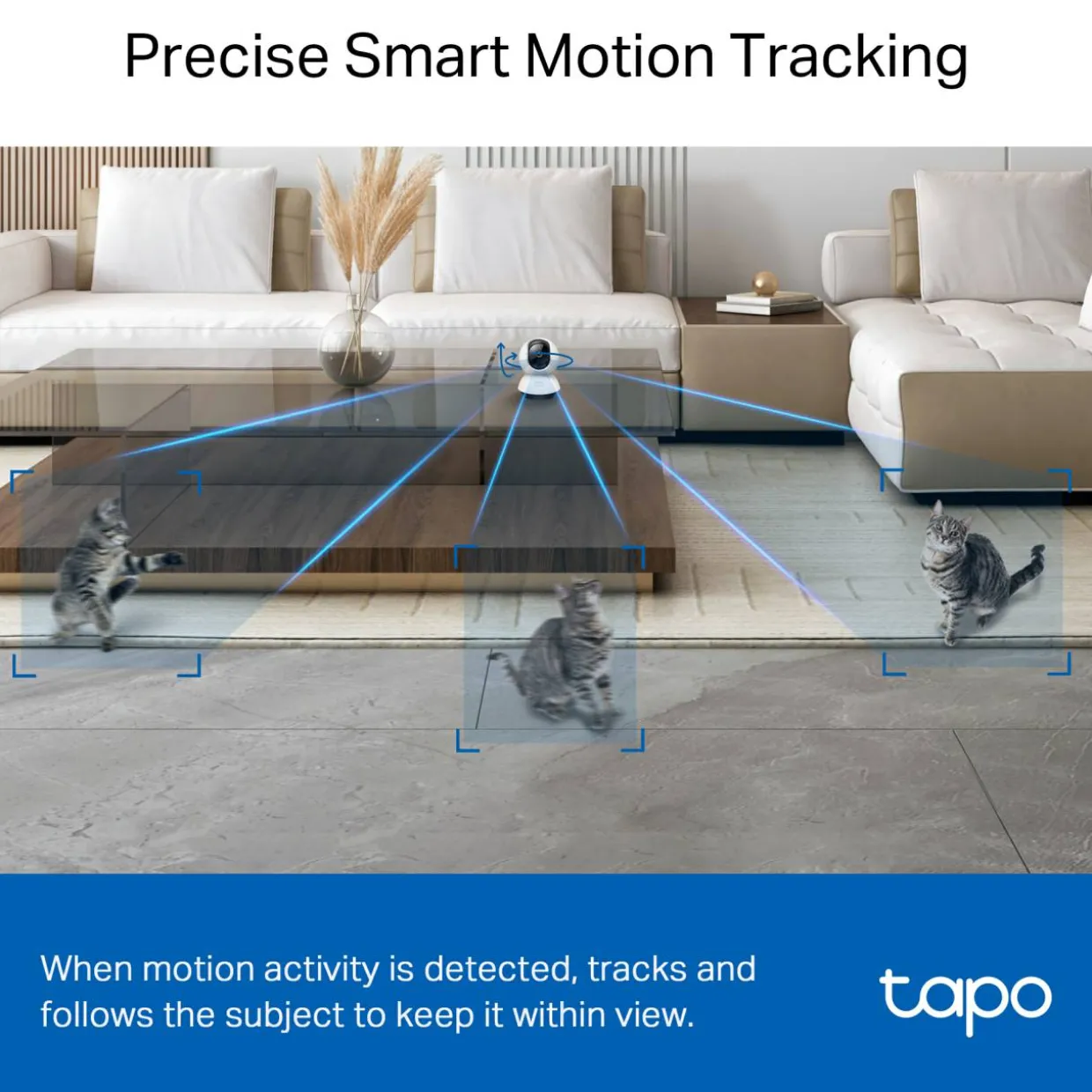 Precise Smart Motion Tracking

When motion activity is detected, tracks and follows the subject to keep it within view.

tapo